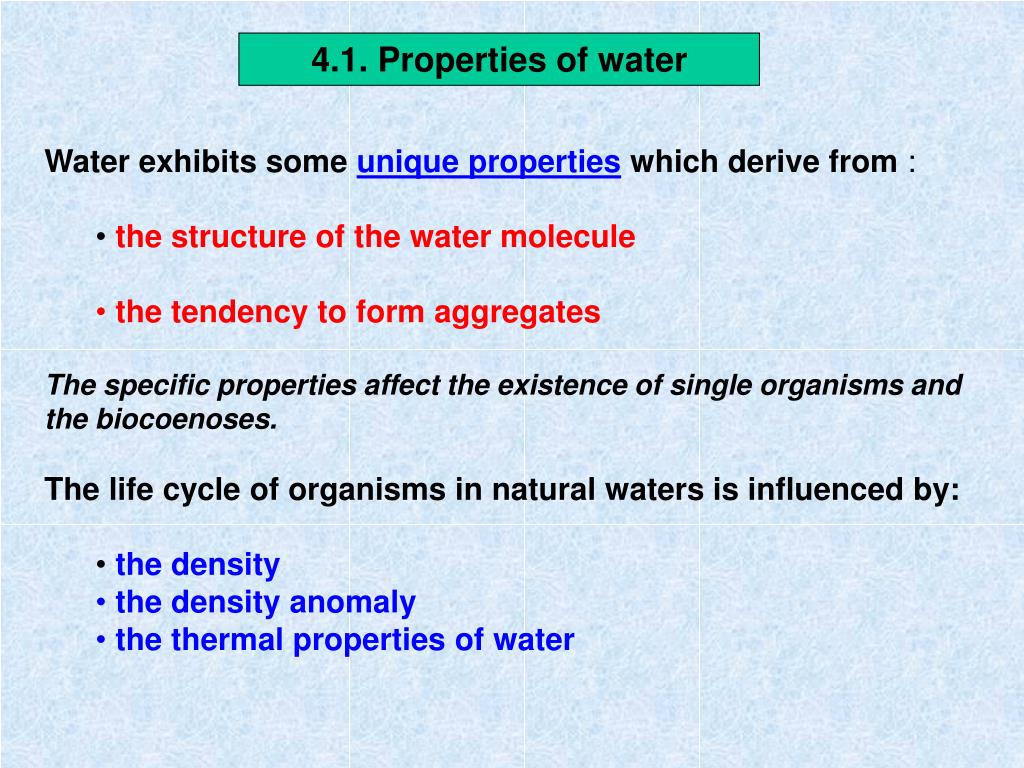 4.1. Properties of water

Water exhibits some unique properties which derive from :

• the structure of the water molecule

• the tendency to form aggregates

The specific properties affect the existence of single organisms and the biocoenoses.

The life cycle of organisms in natural waters is influenced by:

• the density
• the density anomaly
• the thermal properties of water